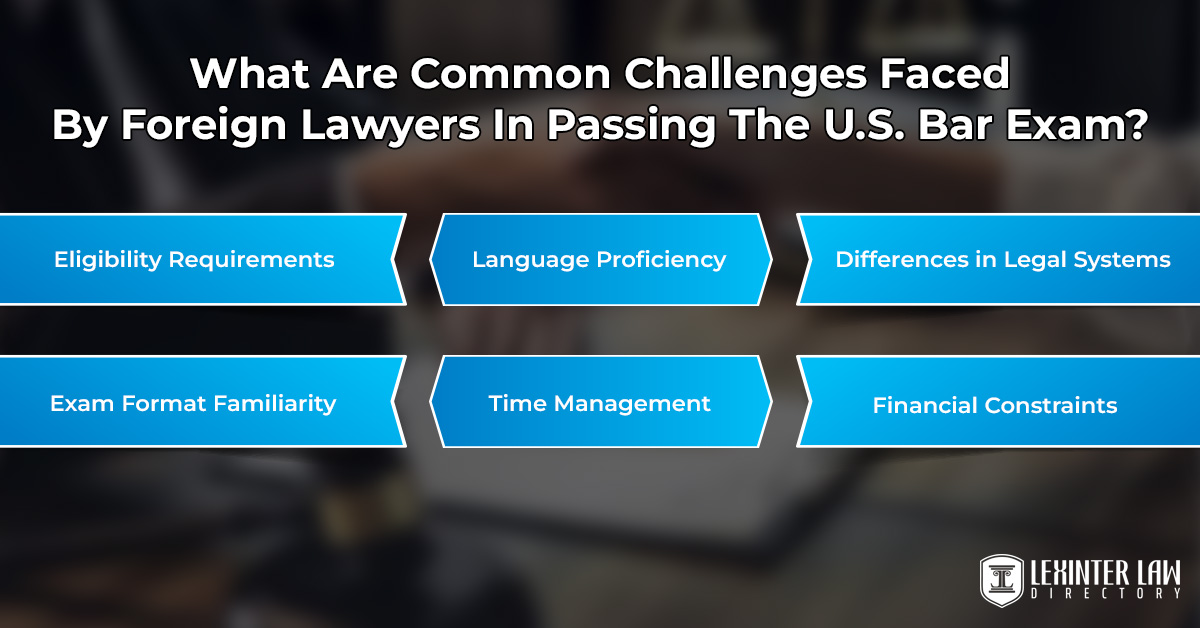 What Are Common Challenges Faced By Foreign Lawyers In Passing The U.S. Bar Exam?

Eligibility Requirements

Language Proficiency

Differences in Legal Systems

Exam Format Familiarity

Time Management

Financial Constraints

LEXINTER LAW DIRECTORY